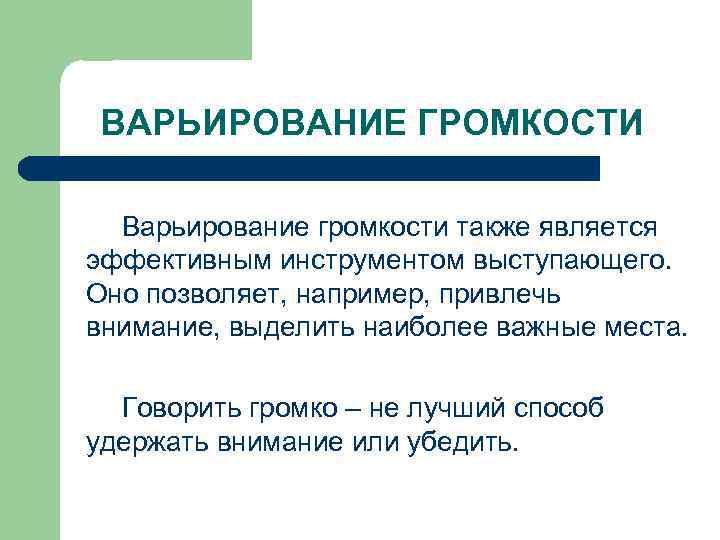 ВАРЬИРОВАНИЕ ГРОМКОСТИ

Варьирование громкости также является эффективным инструментом выступающего. Оно позволяет, например, привлечь внимание, выделить наиболее важные места.

Говорить громко – не лучший способ удержать внимание или убедить.